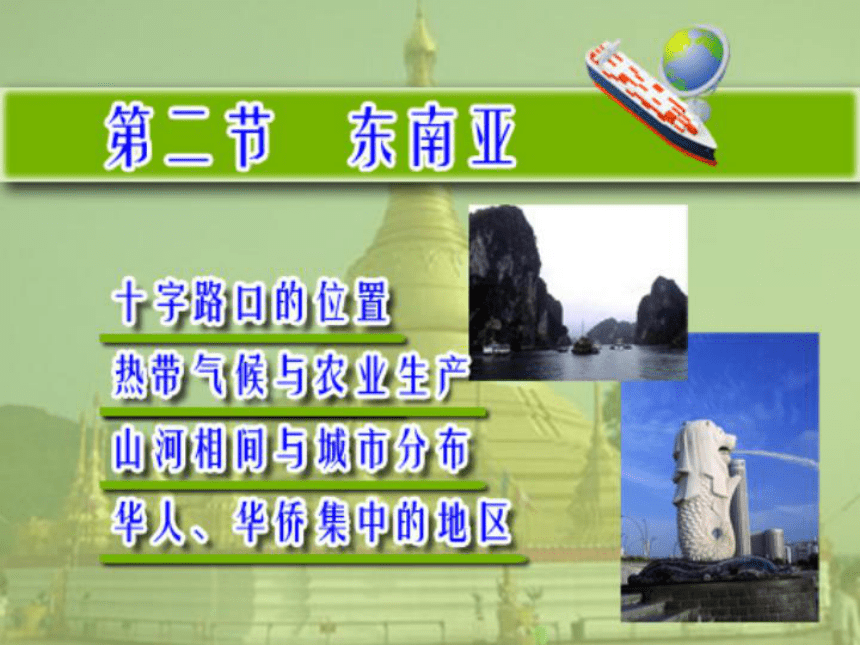 第二节　东南亚

十字路口的位置

热带气候与农业生产

山河相间与城市分布

华人、华侨集中的地区